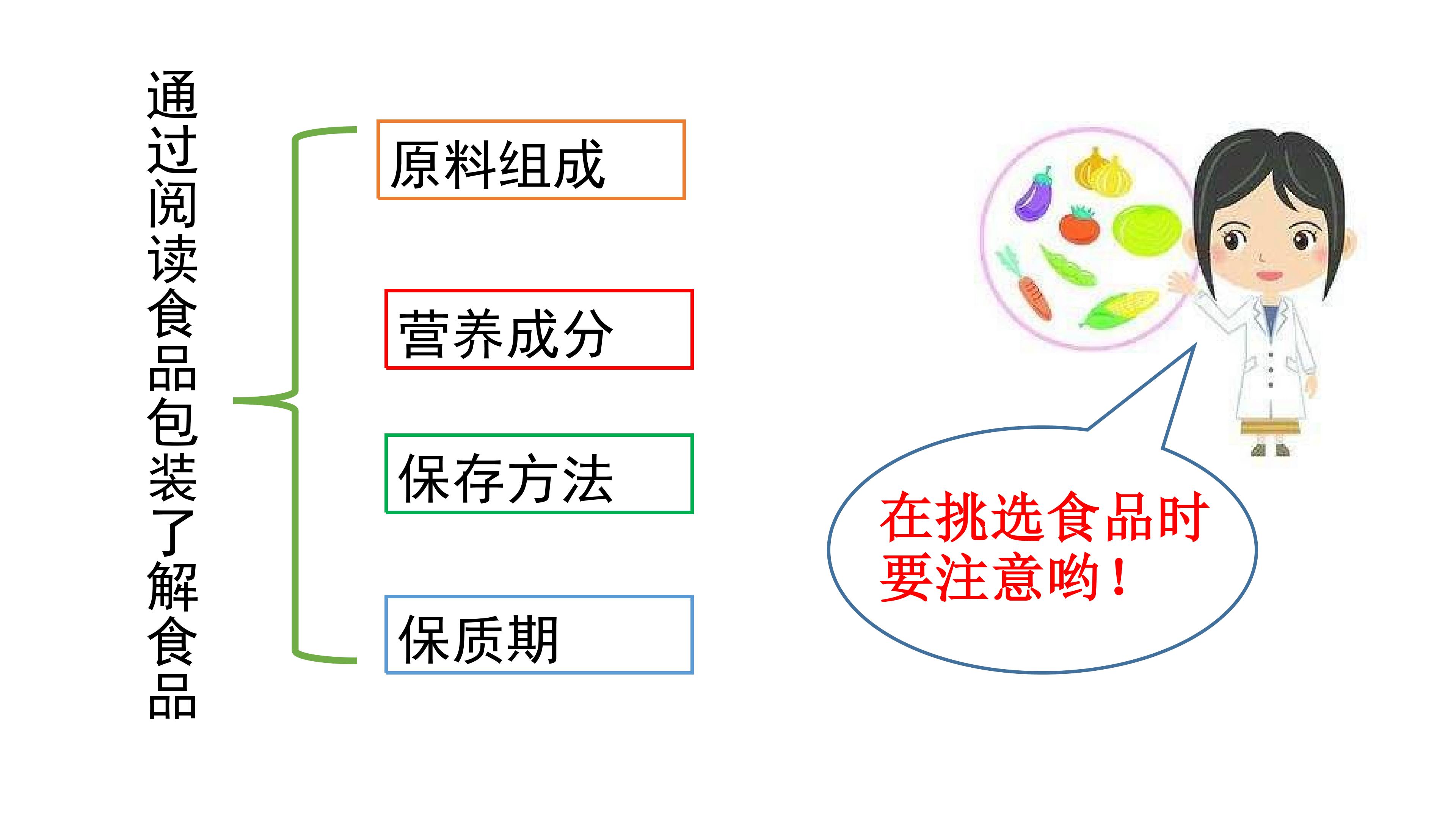 通过阅读食品包装了解食品

原料组成

营养成分

保存方法

保质期

在挑选食品时要注意哟！